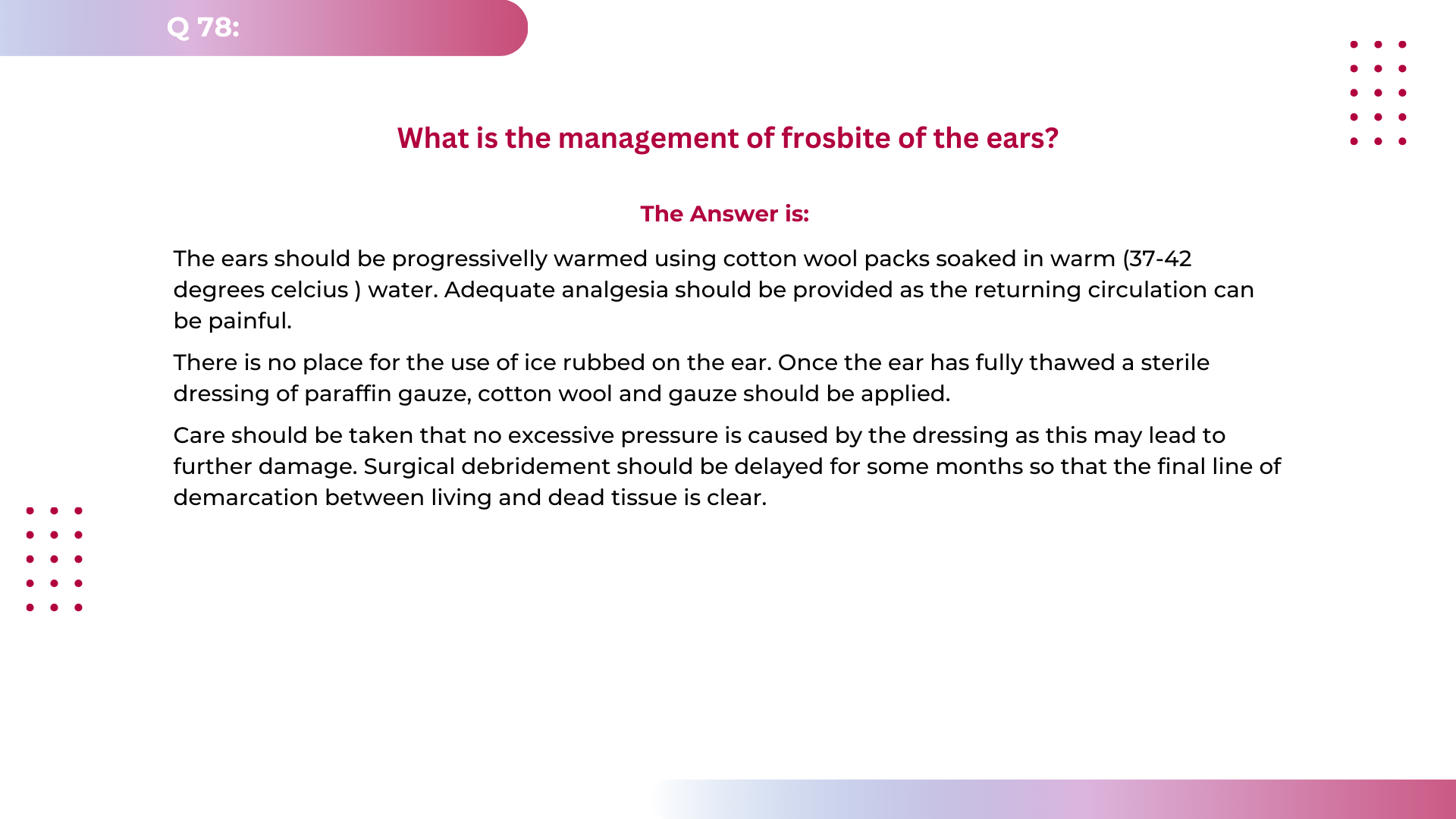 Q 78:

What is the management of frosbite of the ears?

The Answer is:

The ears should be progressivelly warmed using cotton wool packs soaked in warm (37-42 degrees celcius ) water. Adequate analgesia should be provided as the returning circulation can be painful.

There is no place for the use of ice rubbed on the ear. Once the ear has fully thawed a sterile dressing of paraffin gauze, cotton wool and gauze should be applied.

Care should be taken that no excessive pressure is caused by the dressing as this may lead to further damage. Surgical debridement should be delayed for some months so that the final line of demarcation between living and dead tissue is clear.